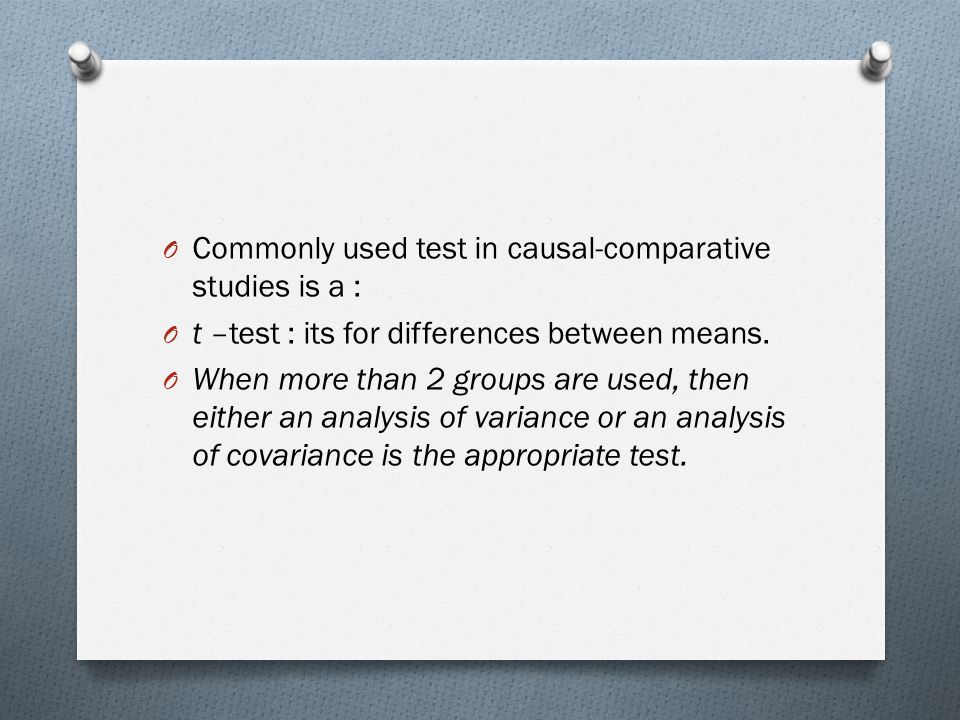 Commonly used test in causal-comparative studies is a :

t –test : its for differences between means.

When more than 2 groups are used, then either an analysis of variance or an analysis of covariance is the appropriate test.